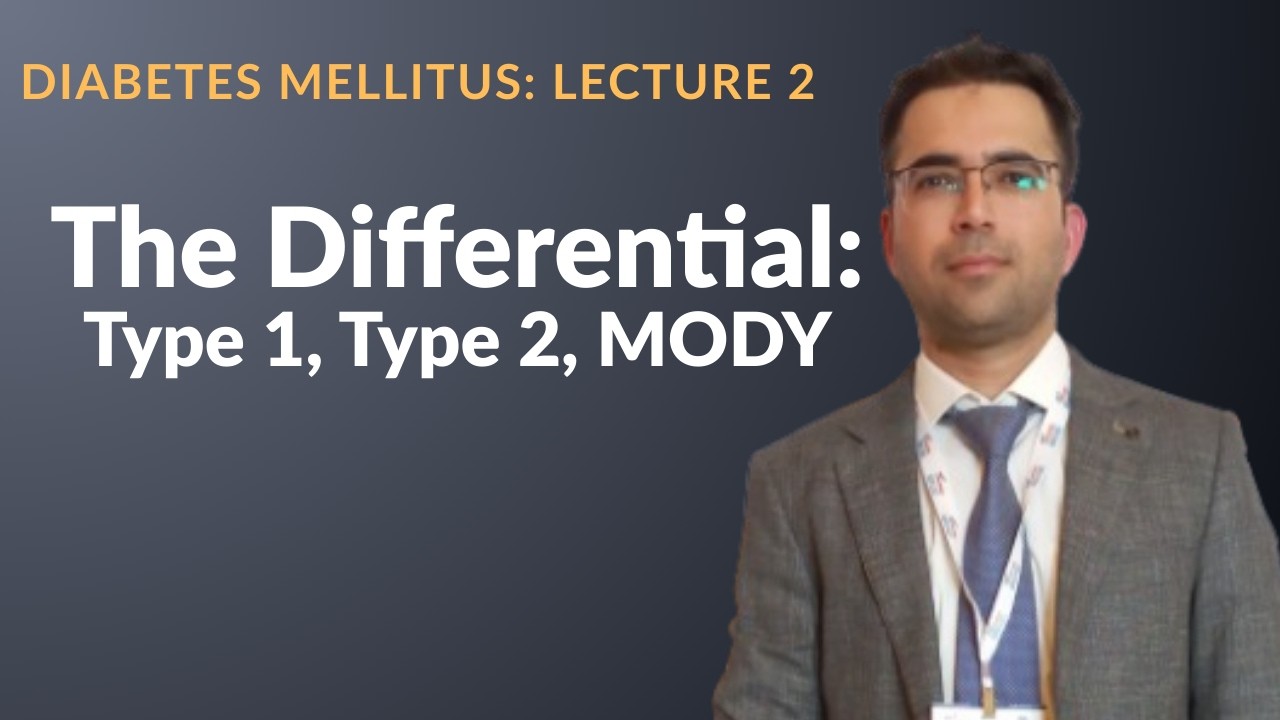 DIABETES MELLITUS: LECTURE 2

The Differential:
Type 1, Type 2, MODY